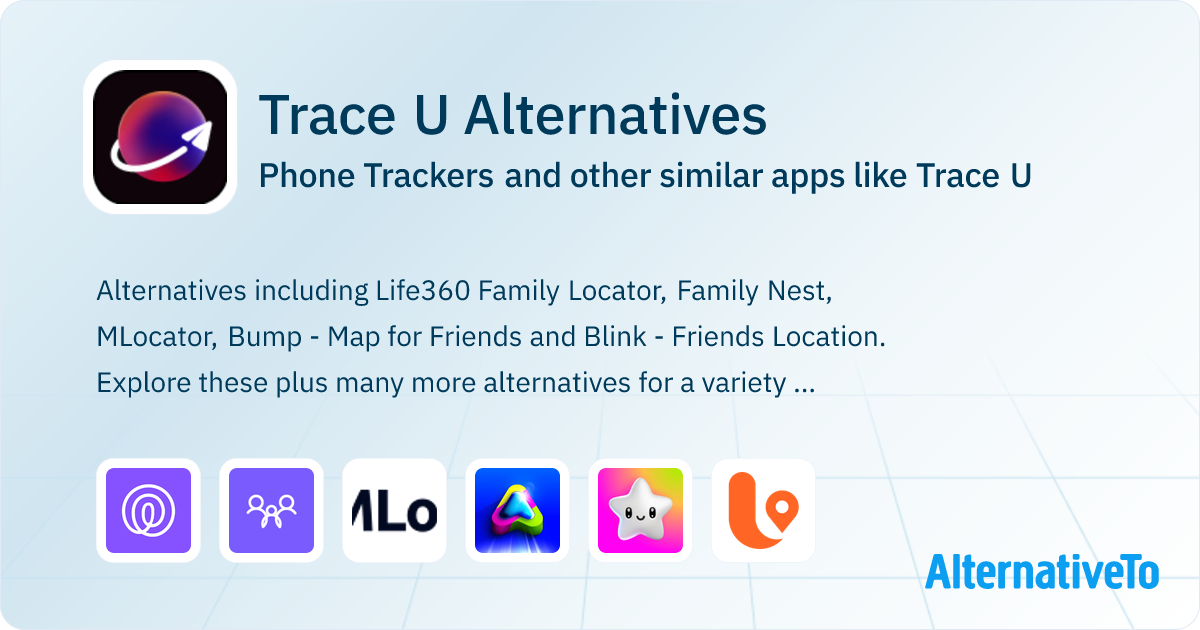 Trace U Alternatives

Phone Trackers and other similar apps like Trace U

Alternatives including Life360 Family Locator, Family Nest, MLocator, Bump - Map for Friends and Blink - Friends Location. Explore these plus many more alternatives for a variety ...

MLo

AlternativeTo